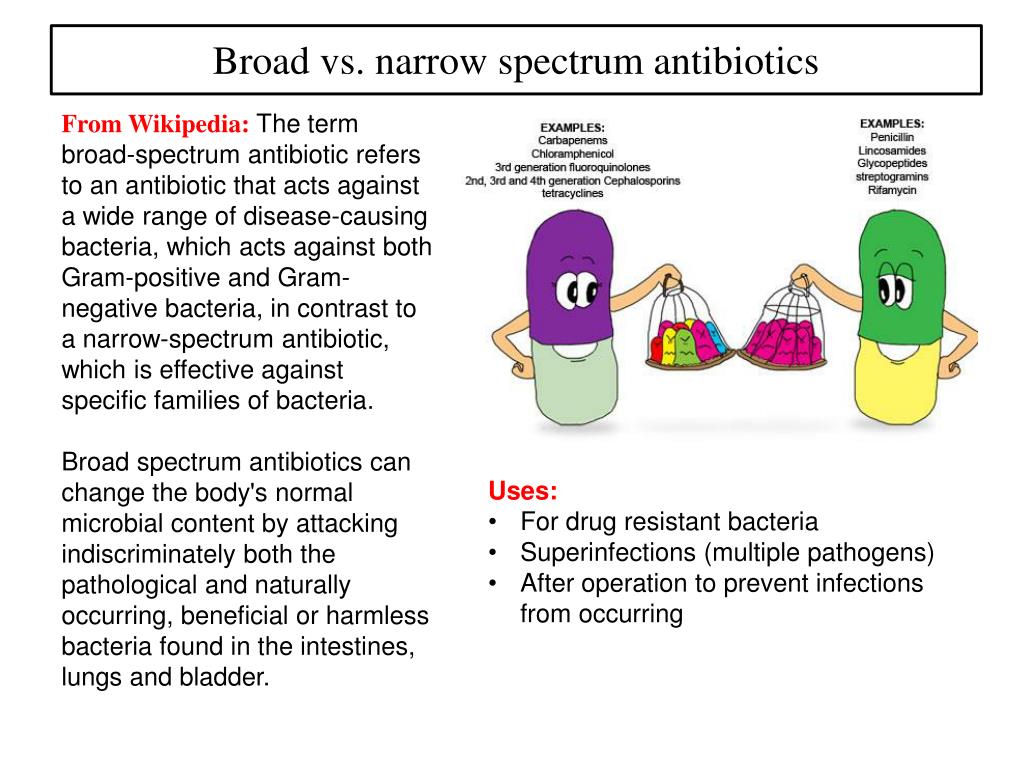 Broad vs. narrow spectrum antibiotics

From Wikipedia: The term broad-spectrum antibiotic refers to an antibiotic that acts against a wide range of disease-causing bacteria, which acts against both Gram-positive and Gram-negative bacteria, in contrast to a narrow-spectrum antibiotic, which is effective against specific families of bacteria.

Broad spectrum antibiotics can change the body's normal microbial content by attacking indiscriminately both the pathological and naturally occurring, beneficial or harmless bacteria found in the intestines, lungs and bladder.

EXAMPLES:
Carbapenems
Chloramphenicol
3rd generation fluoroquinolones
2nd, 3rd and 4th generation Cephalosporins
tetracyclines

EXAMPLES:
Penicillin
Lincosamides
Glycopeptides
streptogramins
Rifamycin

Uses:
• For drug resistant bacteria
• Superinfections (multiple pathogens)
• After operation to prevent infections from occurring